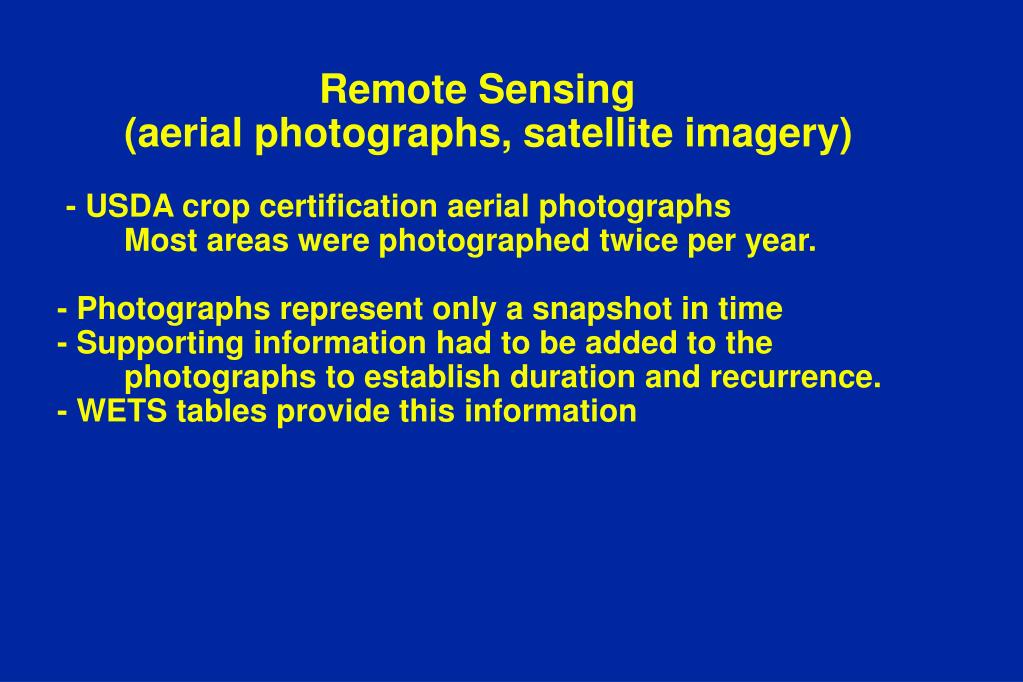 Remote Sensing
(aerial photographs, satellite imagery)

- USDA crop certification aerial photographs
Most areas were photographed twice per year.

- Photographs represent only a snapshot in time
- Supporting information had to be added to the photographs to establish duration and recurrence.
- WETS tables provide this information